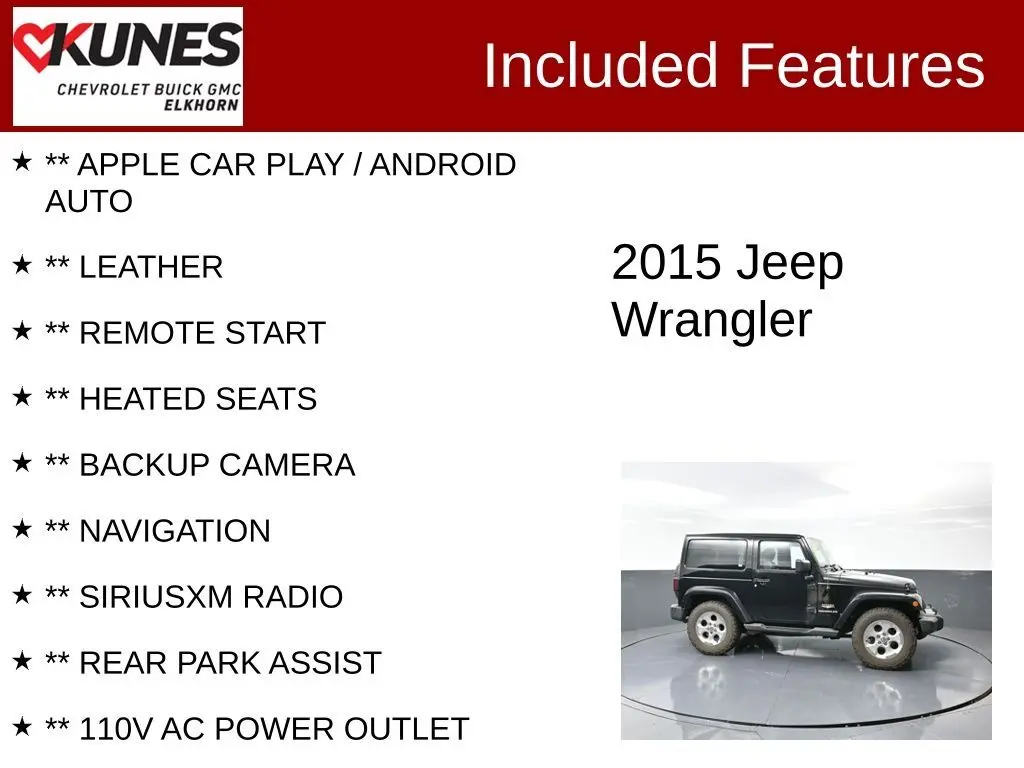 KUNES
CHEVROLET BUICK GMC
ELKHORN

Included Features

★ ** APPLE CAR PLAY / ANDROID AUTO

★ ** LEATHER

★ ** REMOTE START

★ ** HEATED SEATS

★ ** BACKUP CAMERA

★ ** NAVIGATION

★ ** SIRIUSXM RADIO

★ ** REAR PARK ASSIST

★ ** 110V AC POWER OUTLET

2015 Jeep Wrangler